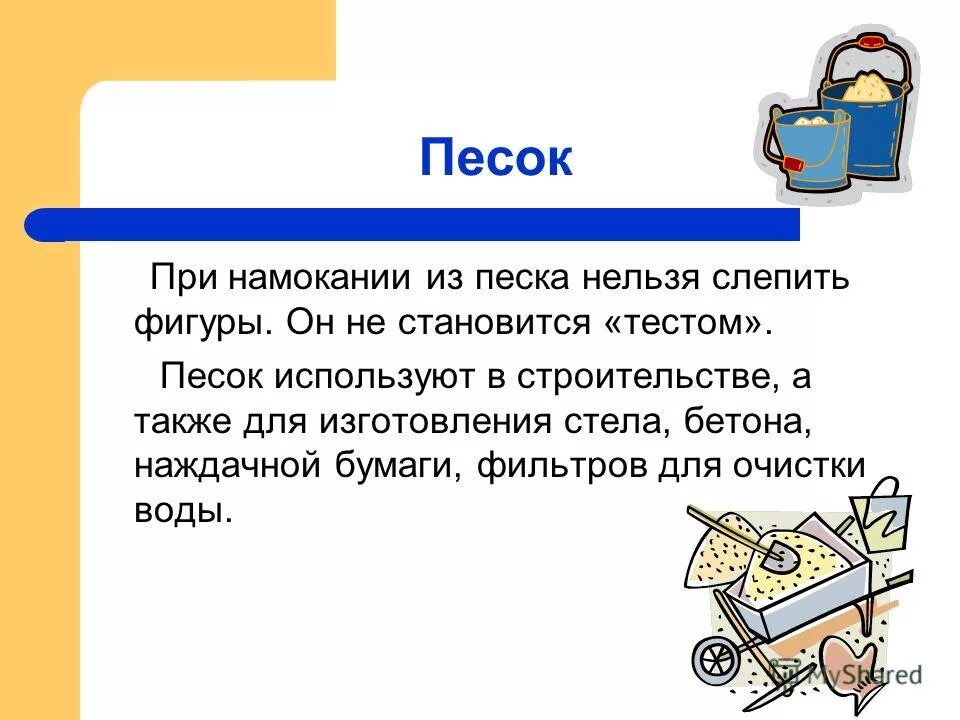 Песок

При намокании из песка нельзя слепить фигуры. Он не становится «тестом».

Песок используют в строительстве, а также для изготовления стела, бетона, наждачной бумаги, фильтров для очистки воды.

MyShared